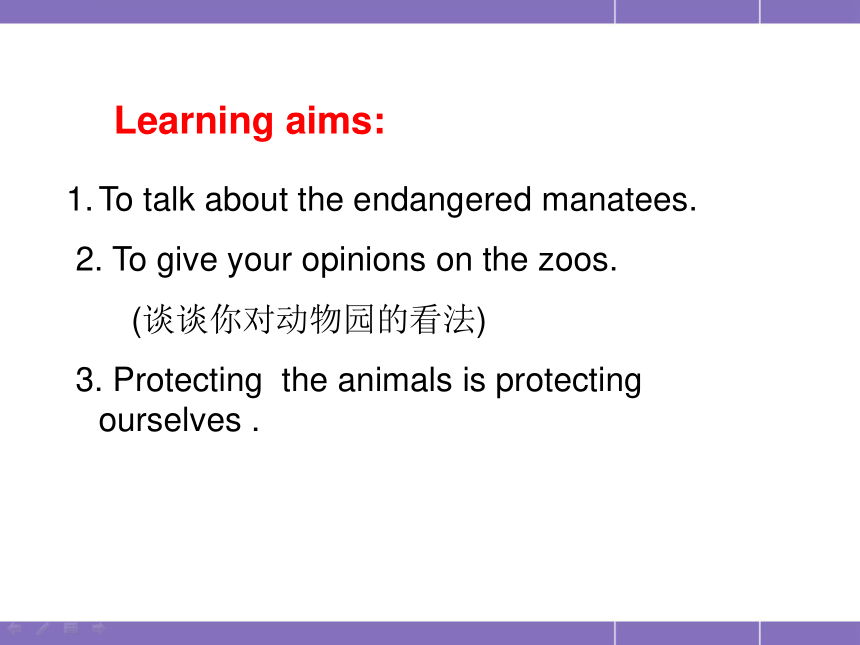 Learning aims:

1. To talk about the endangered manatees.

2. To give your opinions on the zoos.
(谈谈你对动物园的看法)

3. Protecting the animals is protecting ourselves .